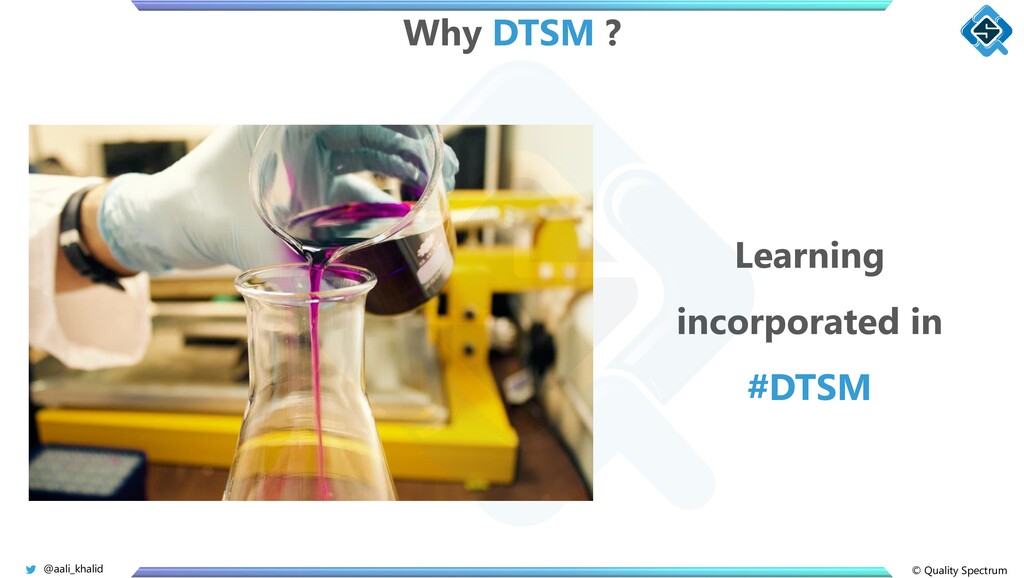 Why DTSM ?

Learning incorporated in #DTSM

@aali_khalid

© Quality Spectrum